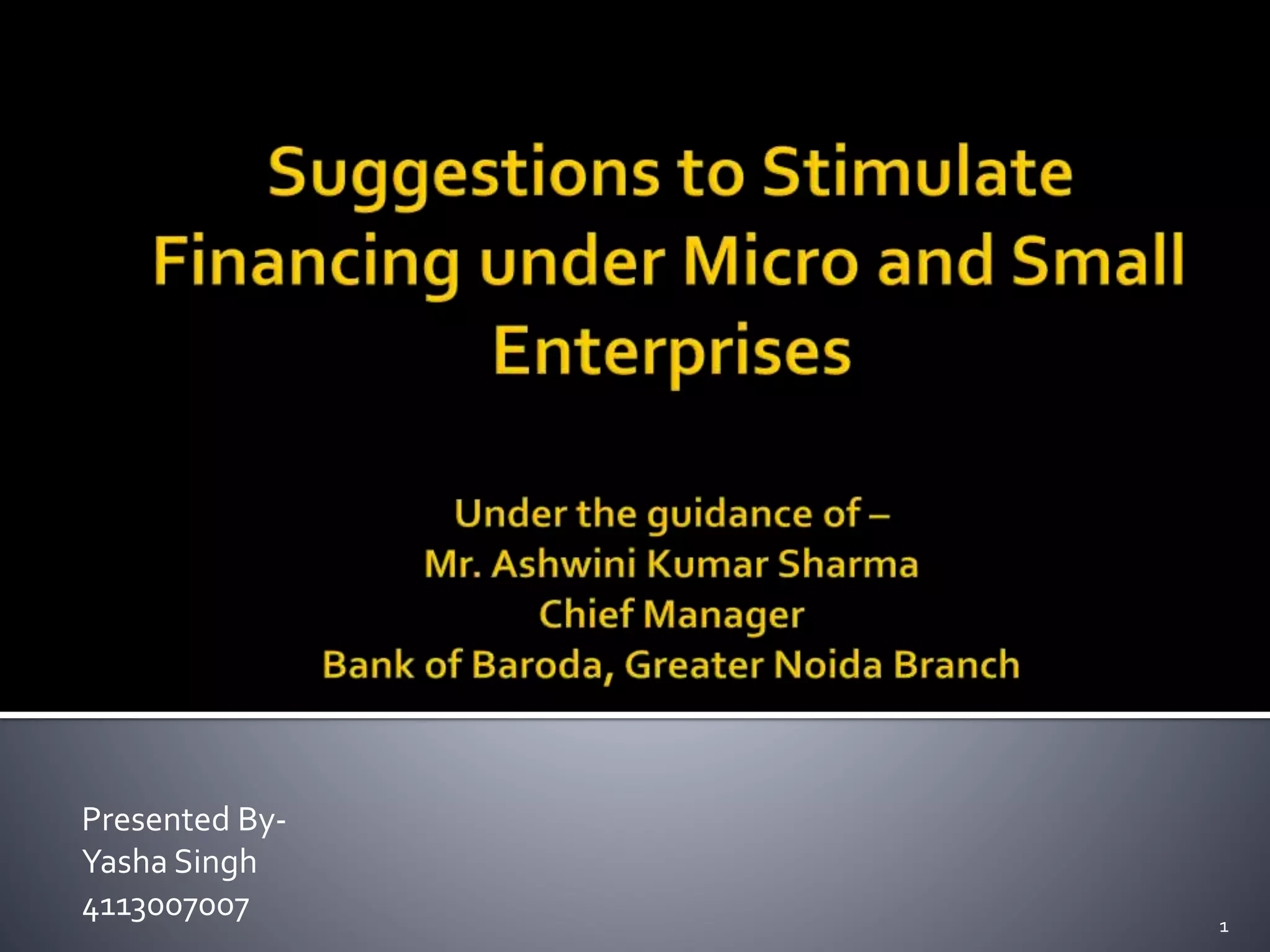 Suggestions to Stimulate Financing under Micro and Small Enterprises

Under the guidance of –
Mr. Ashwini Kumar Sharma
Chief Manager
Bank of Baroda, Greater Noida Branch

Presented By-
Yasha Singh
4113007007

1